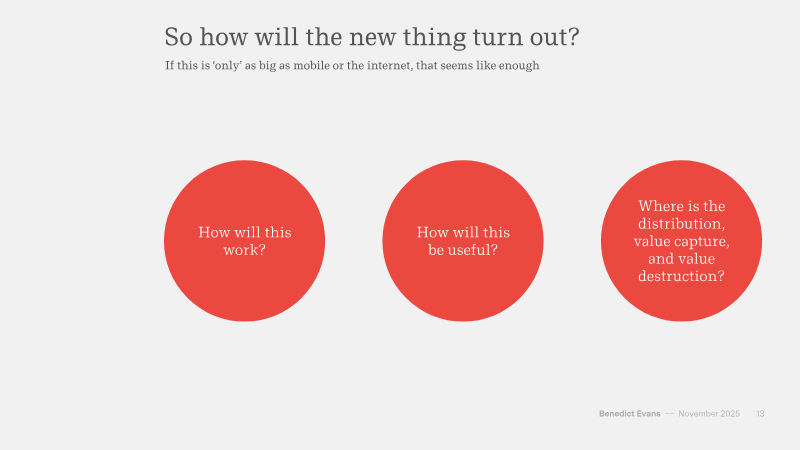 So how will the new thing turn out?

If this is ‘only’ as big as mobile or the internet, that seems like enough

How will this work?

How will this be useful?

Where is the distribution, value capture, and value destruction?

Benedict Evans -- November 2025 13